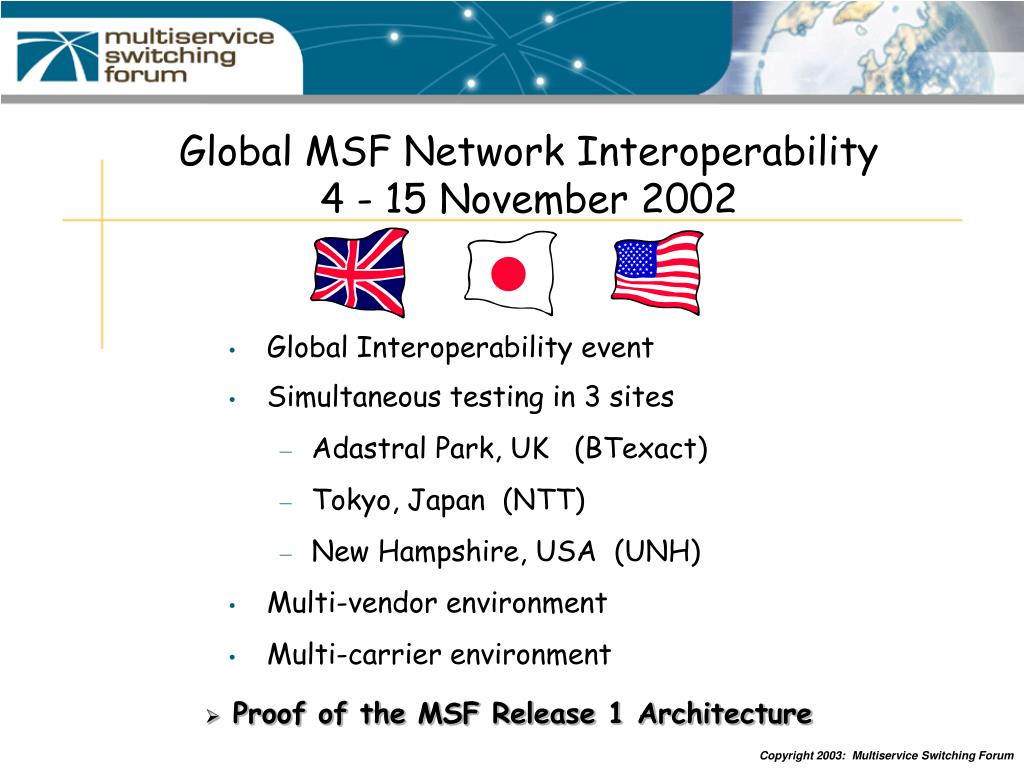 multiservice switching forum

Global MSF Network Interoperability
4 - 15 November 2002

• Global Interoperability event
• Simultaneous testing in 3 sites
– Adastral Park, UK (BTexact)
– Tokyo, Japan (NTT)
– New Hampshire, USA (UNH)
• Multi-vendor environment
• Multi-carrier environment

➢ Proof of the MSF Release 1 Architecture

Copyright 2003: Multiservice Switching Forum